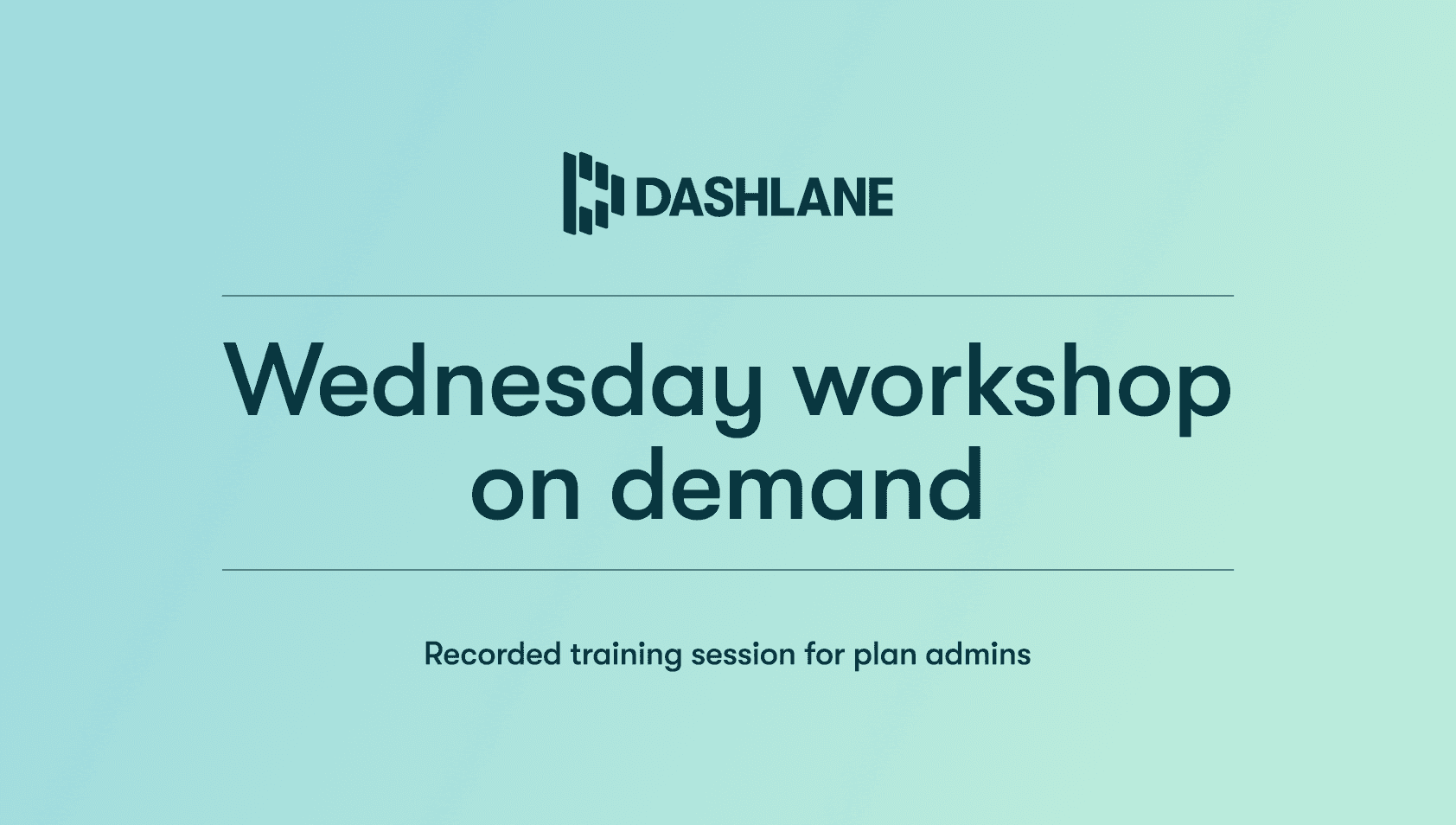 DASHLANE

Wednesday workshop on demand

Recorded training session for plan admins